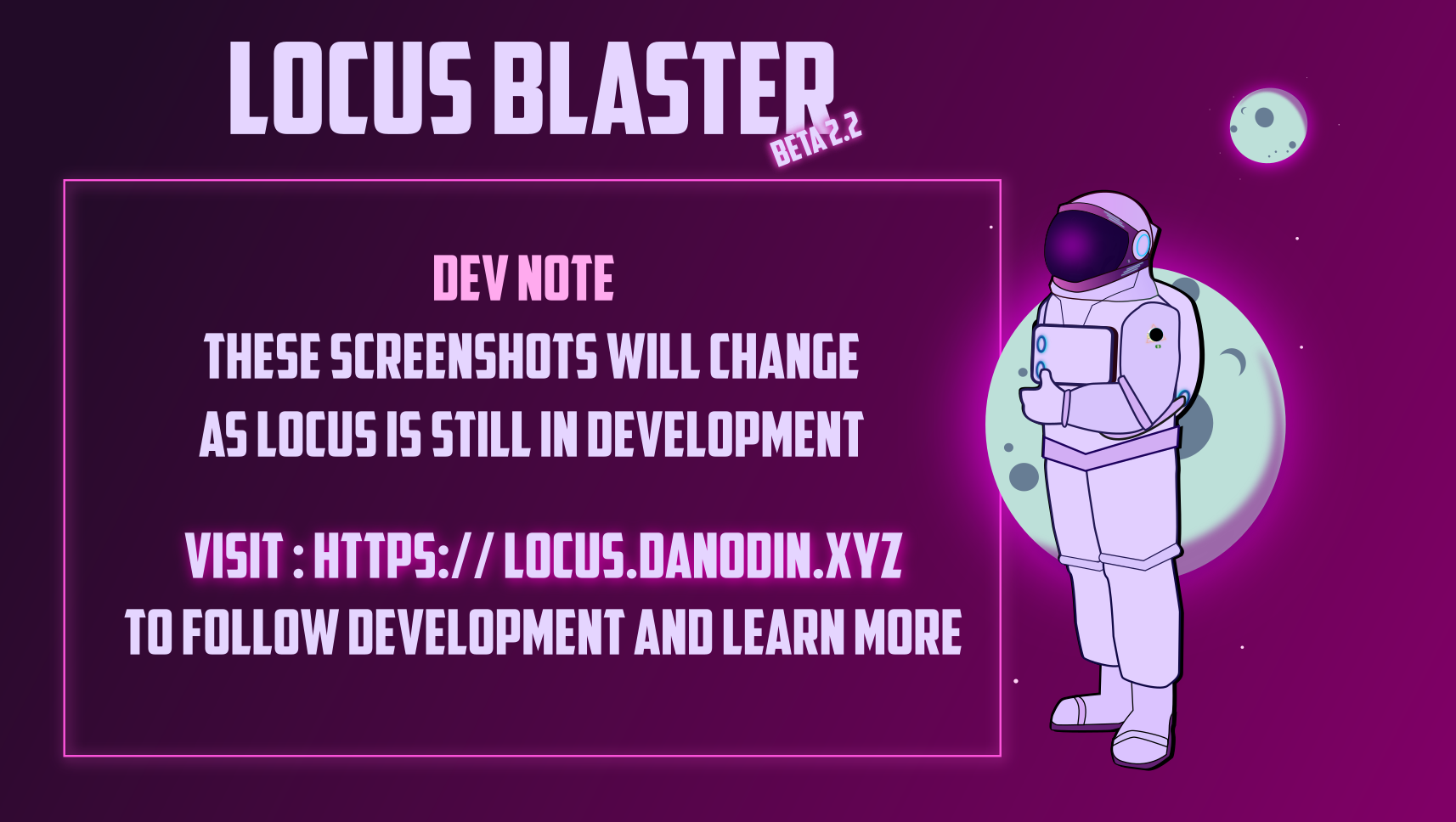 LOCUS BLASTER
BETA 2.2

DEV NOTE
THESE SCREENSHOTS WILL CHANGE AS LOCUS IS STILL IN DEVELOPMENT

VISIT : HTTPS:// LOCUS.DANODIN.XYZ
TO FOLLOW DEVELOPMENT AND LEARN MORE